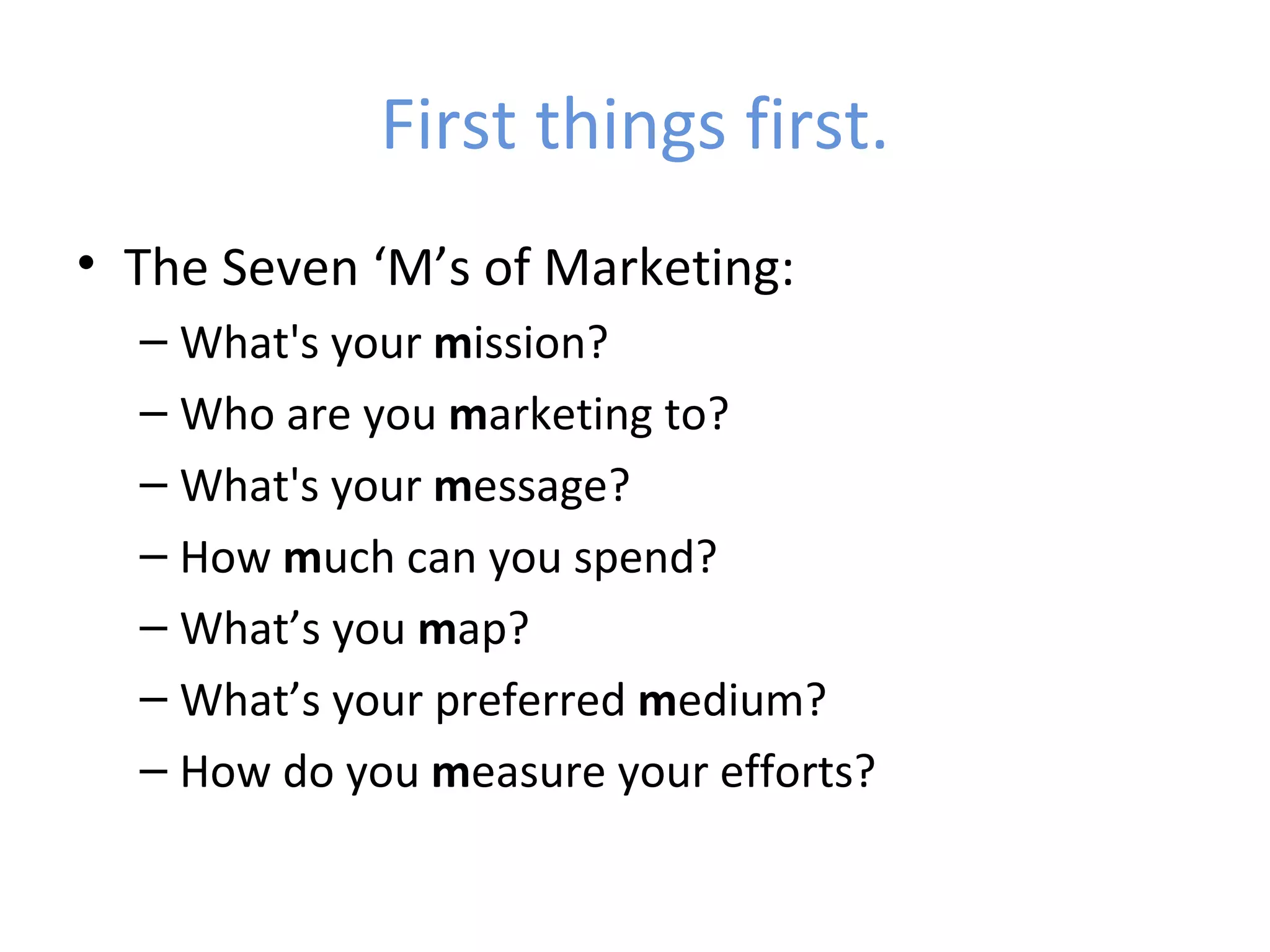 First things first.

• The Seven ‘M’s of Marketing:
– What's your mission?
– Who are you marketing to?
– What's your message?
– How much can you spend?
– What’s you map?
– What’s your preferred medium?
– How do you measure your efforts?